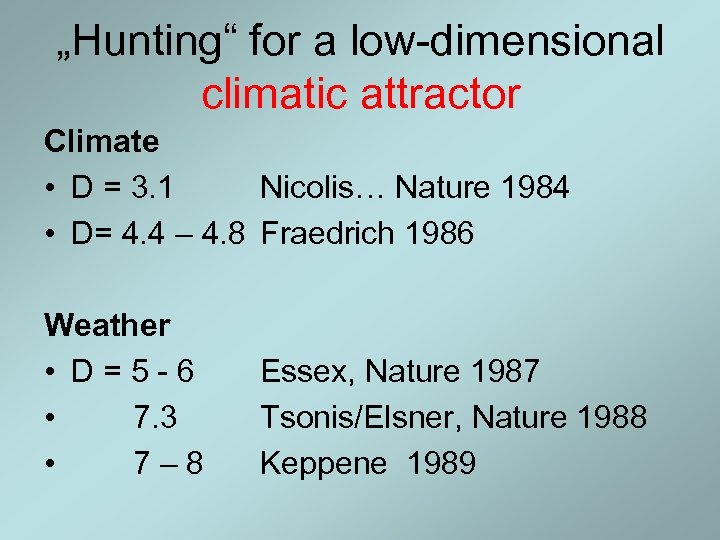 „Hunting“ for a low-dimensional climatic attractor

Climate
• D = 3.1 Nicolis… Nature 1984
• D= 4.4 – 4.8 Fraedrich 1986

Weather
• D = 5 - 6 Essex, Nature 1987
• 7.3 Tsonis/Elsner, Nature 1988
• 7 – 8 Keppene 1989